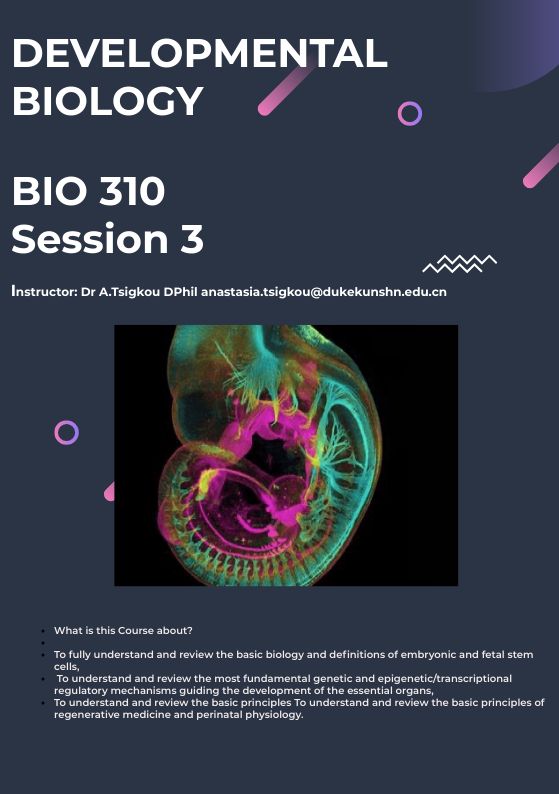 DEVELOPMENTAL BIOLOGY

BIO 310
Session 3

Instructor: Dr A.Tsigkou DPhil anastasia.tsigkou@dukekunshn.edu.cn

- What is this Course about?
- 
- To fully understand and review the basic biology and definitions of embryonic and fetal stem cells,
- To understand and review the most fundamental genetic and epigenetic/transcriptional regulatory mechanisms guiding the development of the essential organs,
- To understand and review the basic principles To understand and review the basic principles of regenerative medicine and perinatal physiology.